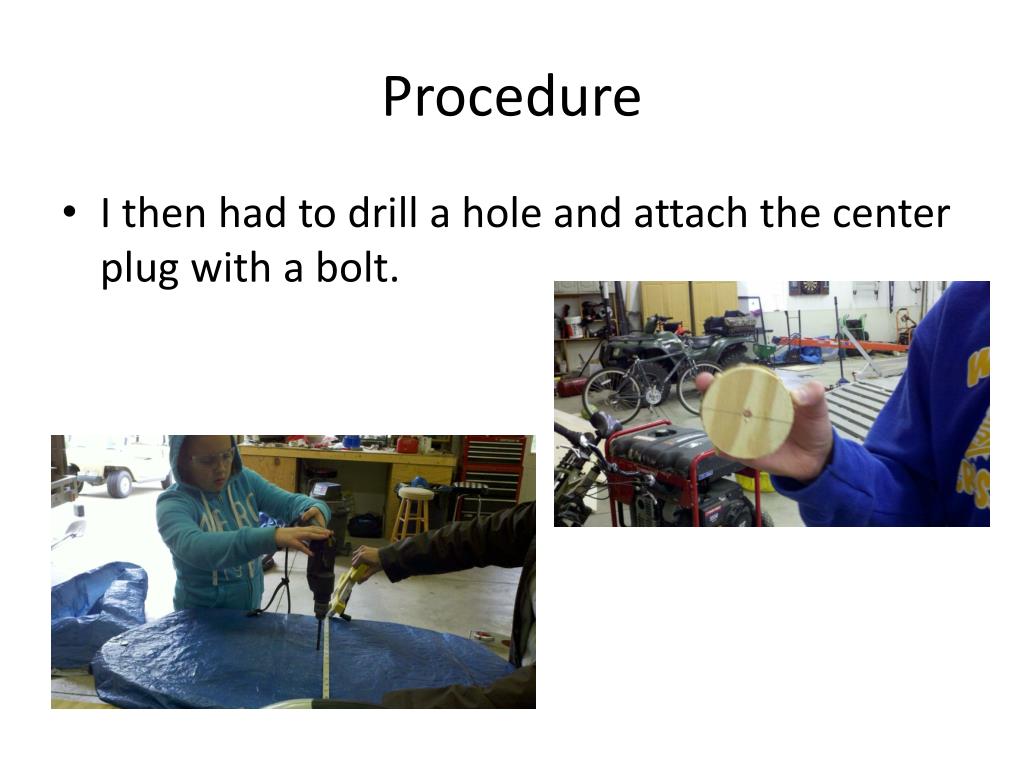 Procedure

• I then had to drill a hole and attach the center plug with a bolt.